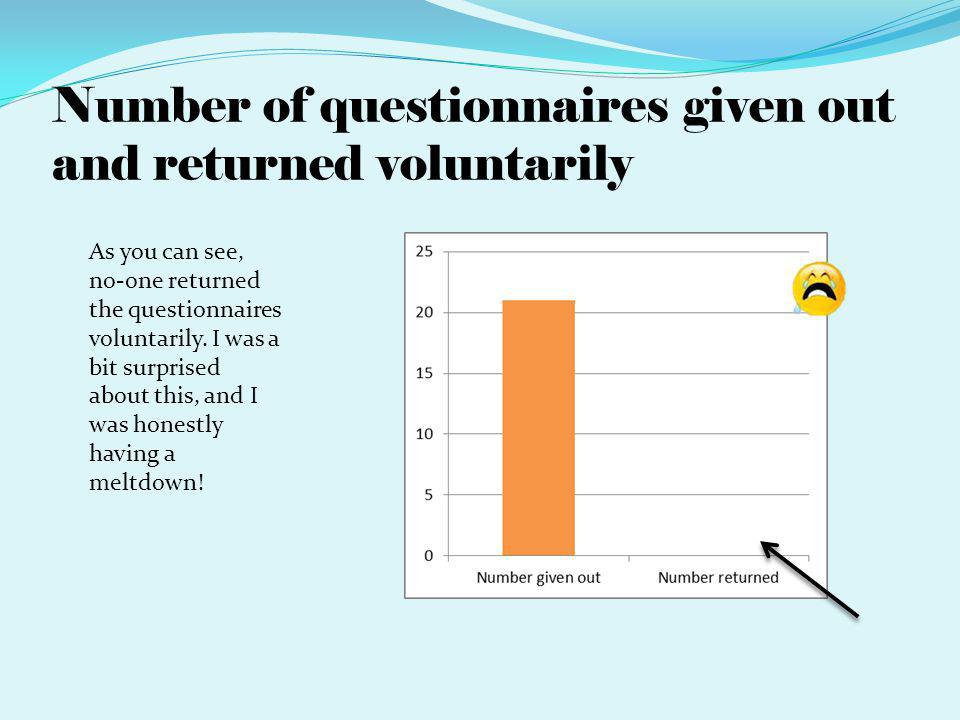 Number of questionnaires given out and returned voluntarily

As you can see, no-one returned the questionnaires voluntarily. I was a bit surprised about this, and I was honestly having a meltdown!

25
20
15
10
5
0
Number given out
Number returned